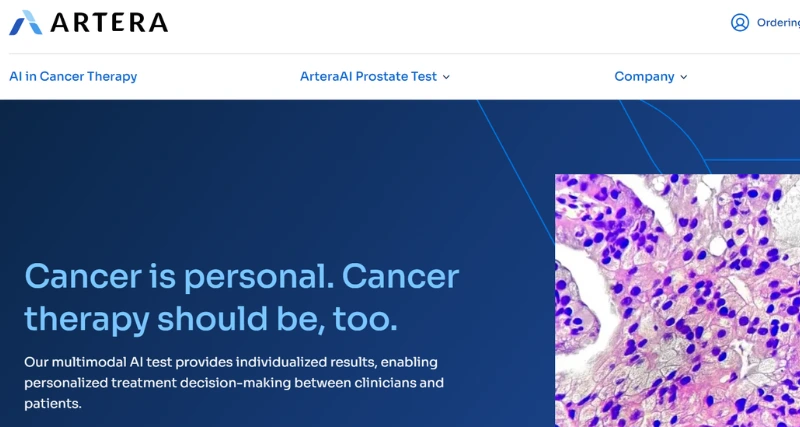 ARTERA

Ordering

AI in Cancer Therapy

ArteraAI Prostate Test

Company

Cancer is personal. Cancer therapy should be, too.

Our multimodal AI test provides individualized results, enabling personalized treatment decision-making between clinicians and patients.